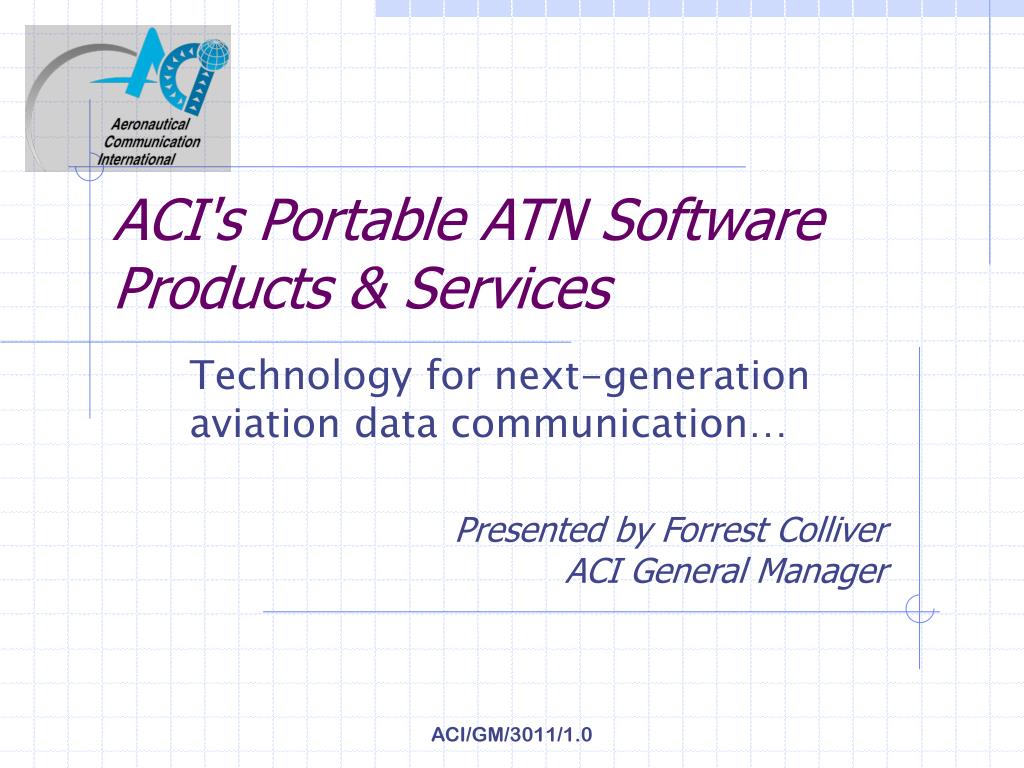 ACI
Aeronautical Communication International

ACI's Portable ATN Software Products & Services

Technology for next-generation aviation data communication…

Presented by Forrest Colliver
ACI General Manager

ACI/GM/3011/1.0